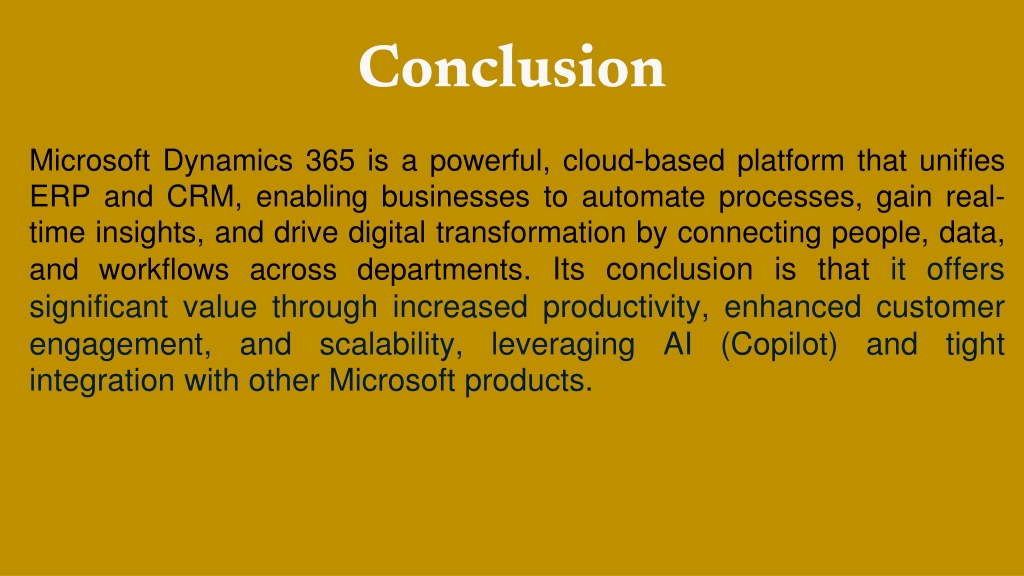 Conclusion

Microsoft Dynamics 365 is a powerful, cloud-based platform that unifies ERP and CRM, enabling businesses to automate processes, gain real-time insights, and drive digital transformation by connecting people, data, and workflows across departments. Its conclusion is that it offers significant value through increased productivity, enhanced customer engagement, and scalability, leveraging AI (Copilot) and tight integration with other Microsoft products.